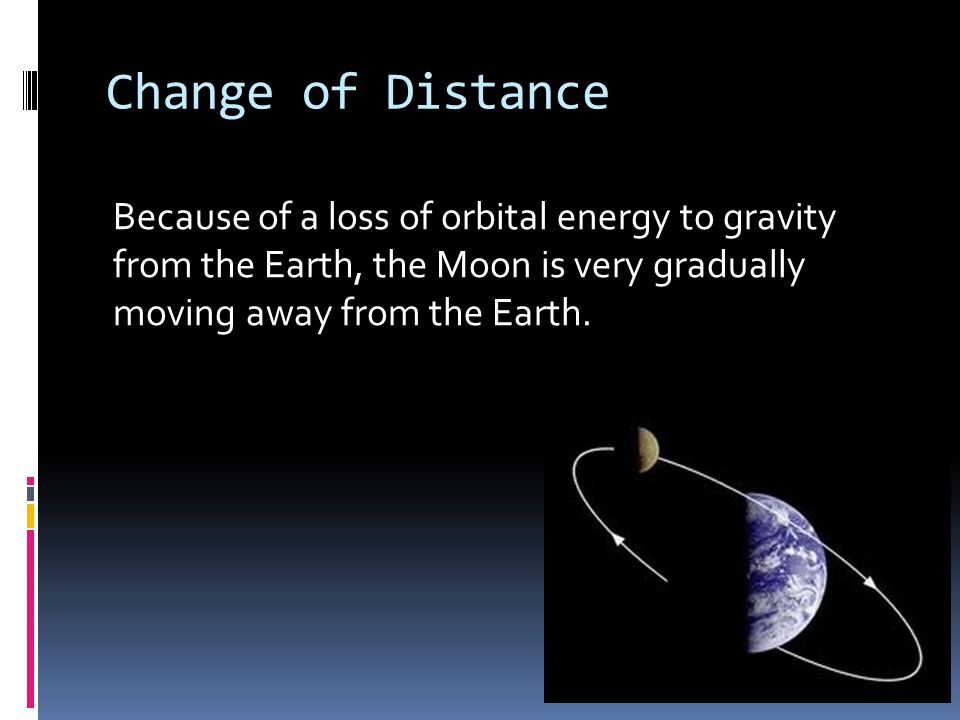 Change of Distance

Because of a loss of orbital energy to gravity from the Earth, the Moon is very gradually moving away from the Earth.